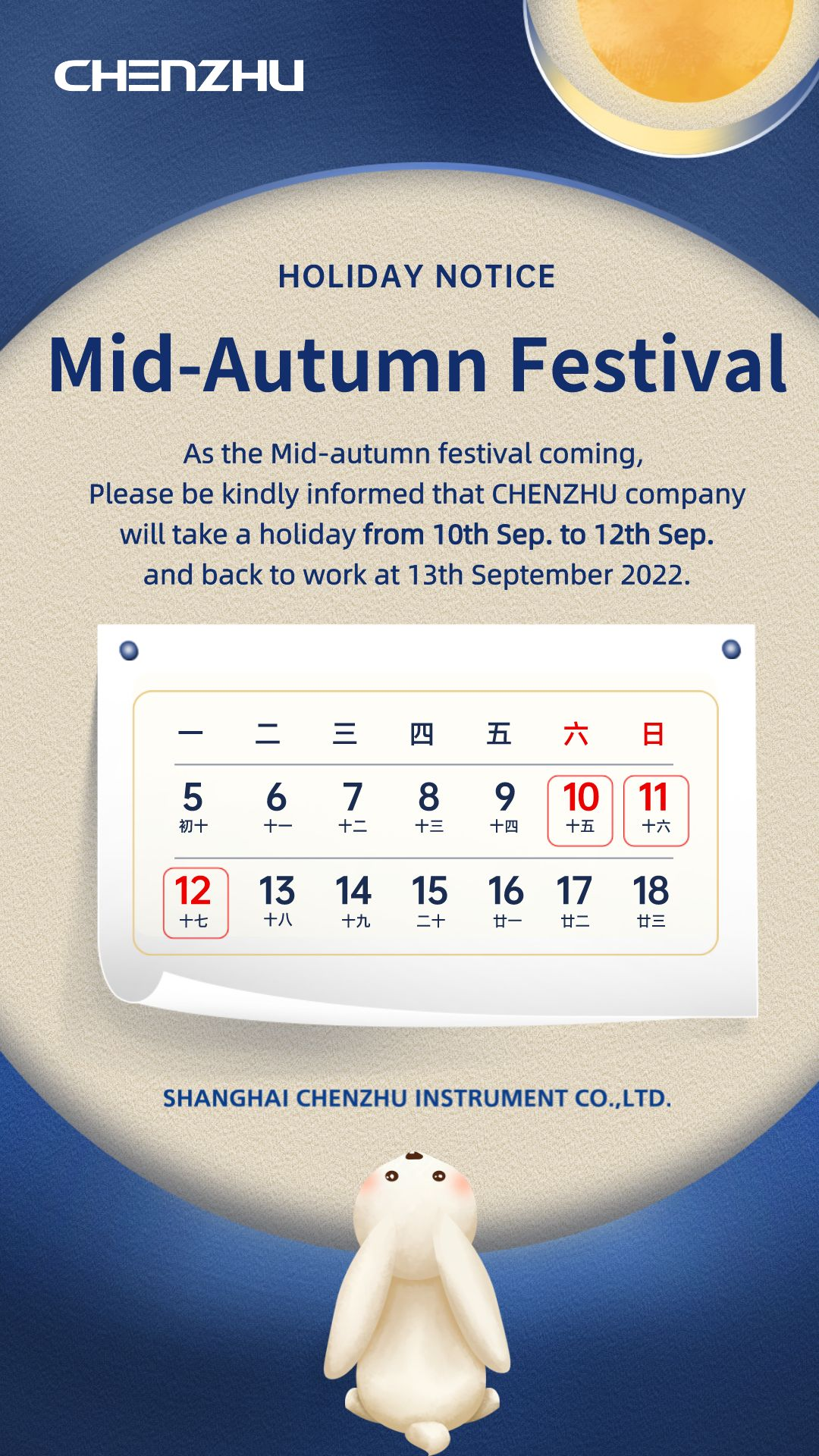 CHENZHU

HOLIDAY NOTICE

Mid-Autumn Festival

As the Mid-autumn festival coming,
Please be kindly informed that CHENZHU company will take a holiday from 10th Sep. to 12th Sep. and back to work at 13th September 2022.

| 一 | 二 | 三 | 四 | 五 | 六 | 日 |
|---|---|---|---|---|---|---|
| 5 初十 | 6 十一 | 7 十二 | 8 十三 | 9 十四 | 10 十五 | 11 十六 |
| 12 十七 | 13 十八 | 14 十九 | 15 二十 | 16 廿一 | 17 廿二 | 18 廿三 |

SHANGHAI CHENZHU INSTRUMENT CO.,LTD.